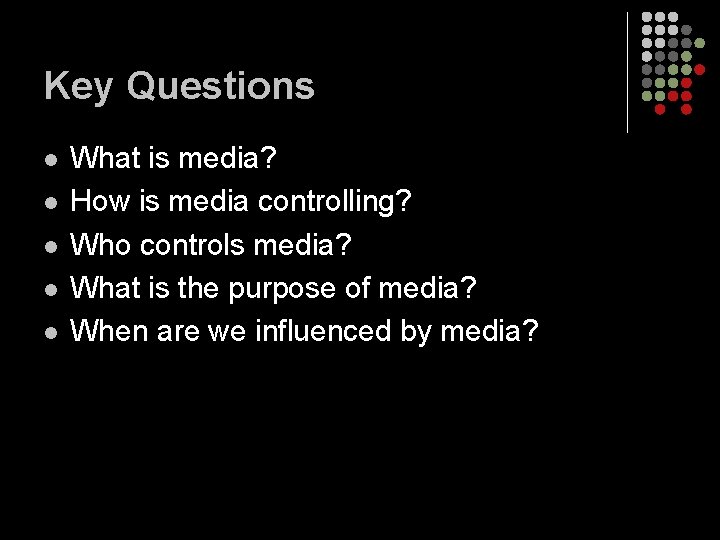 Key Questions

- What is media?
- How is media controlling?
- Who controls media?
- What is the purpose of media?
- When are we influenced by media?